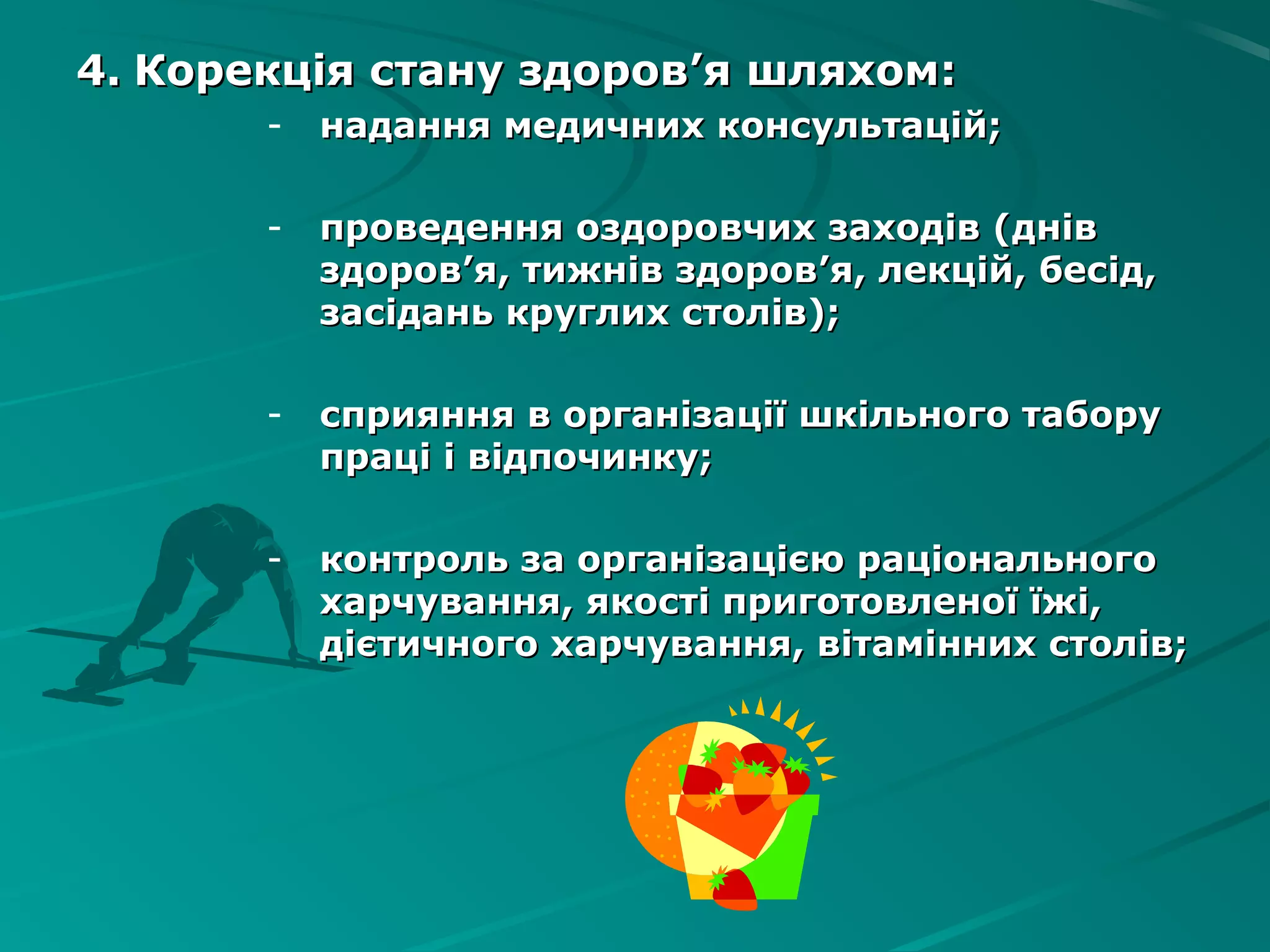 4. Корекція стану здоров’я шляхом:

- надання медичних консультацій;

- проведення оздоровчих заходів (днів здоров’я, тижнів здоров’я, лекцій, бесід, засідань круглих столів);

- сприяння в організації шкільного табору праці і відпочинку;

- контроль за організацією раціонального харчування, якості приготовленої їжі, дієтичного харчування, вітамінних столів;